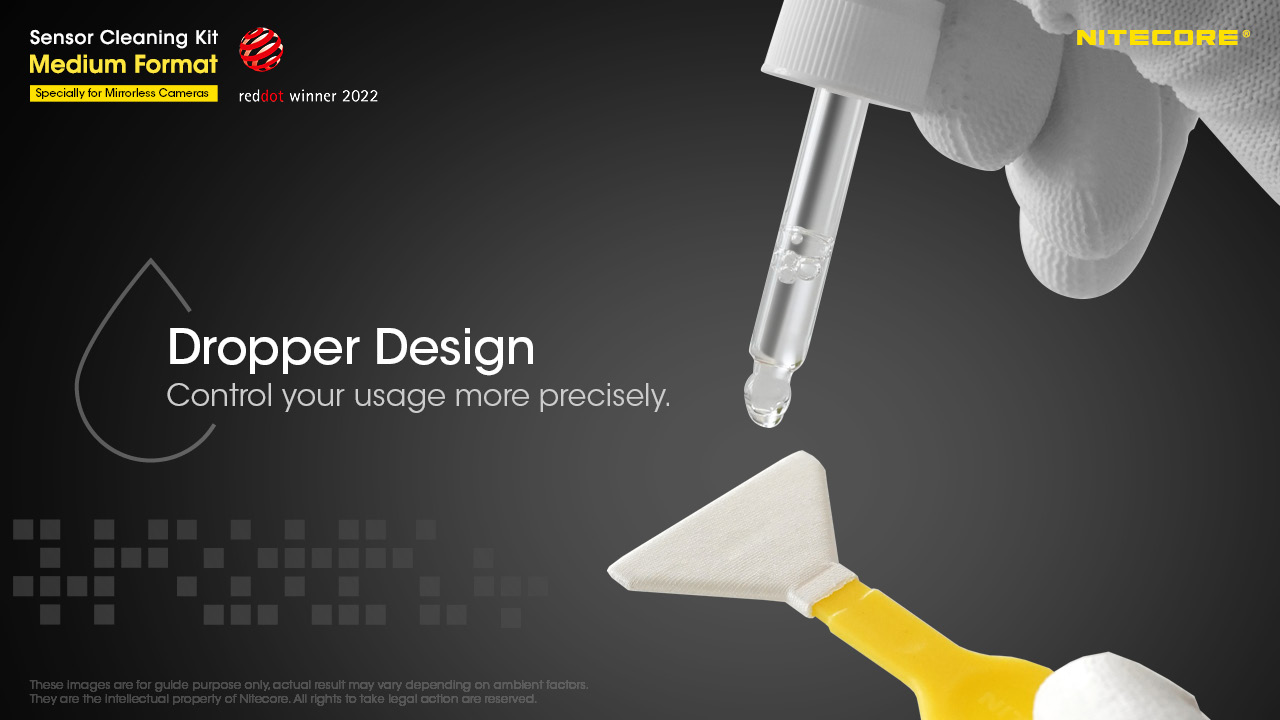 Sensor Cleaning Kit
Medium Format
Specially for Mirrorless Cameras

reddot winner 2022

NITECORE®

Dropper Design
Control your usage more precisely.

These images are for guide purpose only, actual result may vary depending on ambient factors.
They are the intellectual property of Nitecore. All rights to take legal action are reserved.